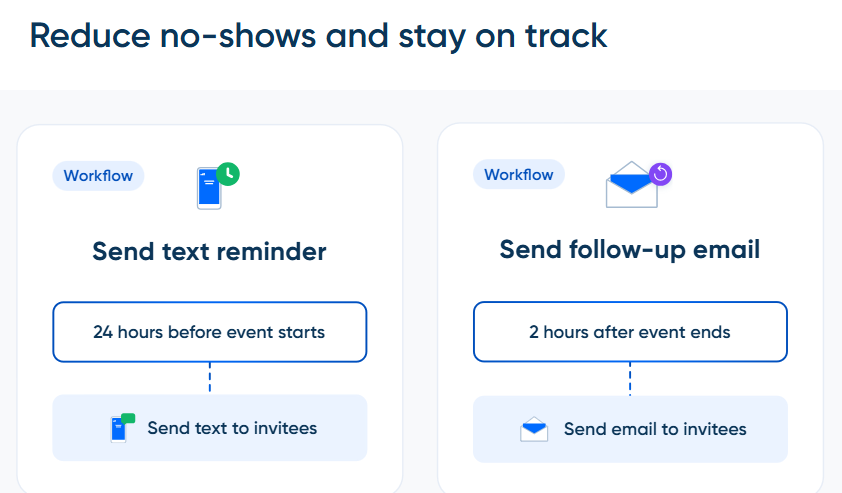 Reduce no-shows and stay on track

Workflow

Send text reminder

24 hours before event starts

Send text to invitees

Workflow

Send follow-up email

2 hours after event ends

Send email to invitees